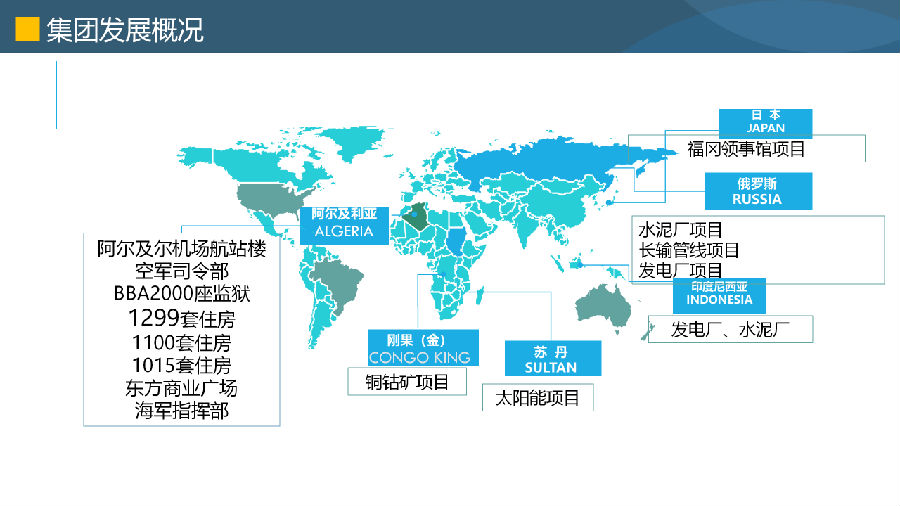 集团发展概况

日本
JAPAN
福冈领事馆项目

俄罗斯
RUSSIA
水泥厂项目
长输管线项目
发电厂项目

印度尼西亚
INDONESIA
发电厂、水泥厂

阿尔及利亚
ALGERIA
阿尔及尔机场航站楼
空军司令部
BBA2000座监狱
1299套住房
1100套住房
1015套住房
东方商业广场
海军指挥部

刚果（金）
CONGO KING
铜钴矿项目

苏丹
SULTAN
太阳能项目